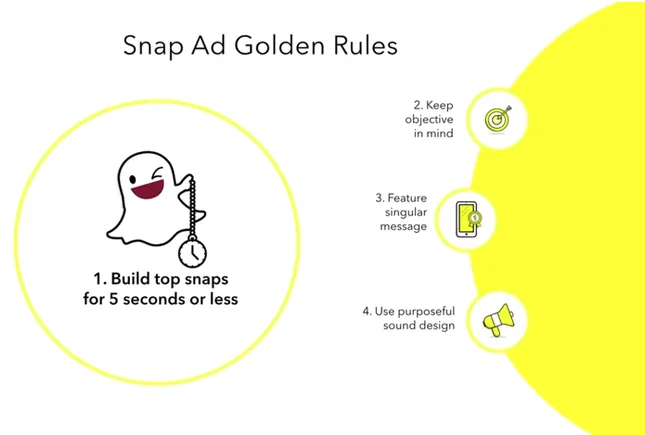 Snap Ad Golden Rules

1. Build top snaps for 5 seconds or less

2. Keep objective in mind

3. Feature singular message

4. Use purposeful sound design